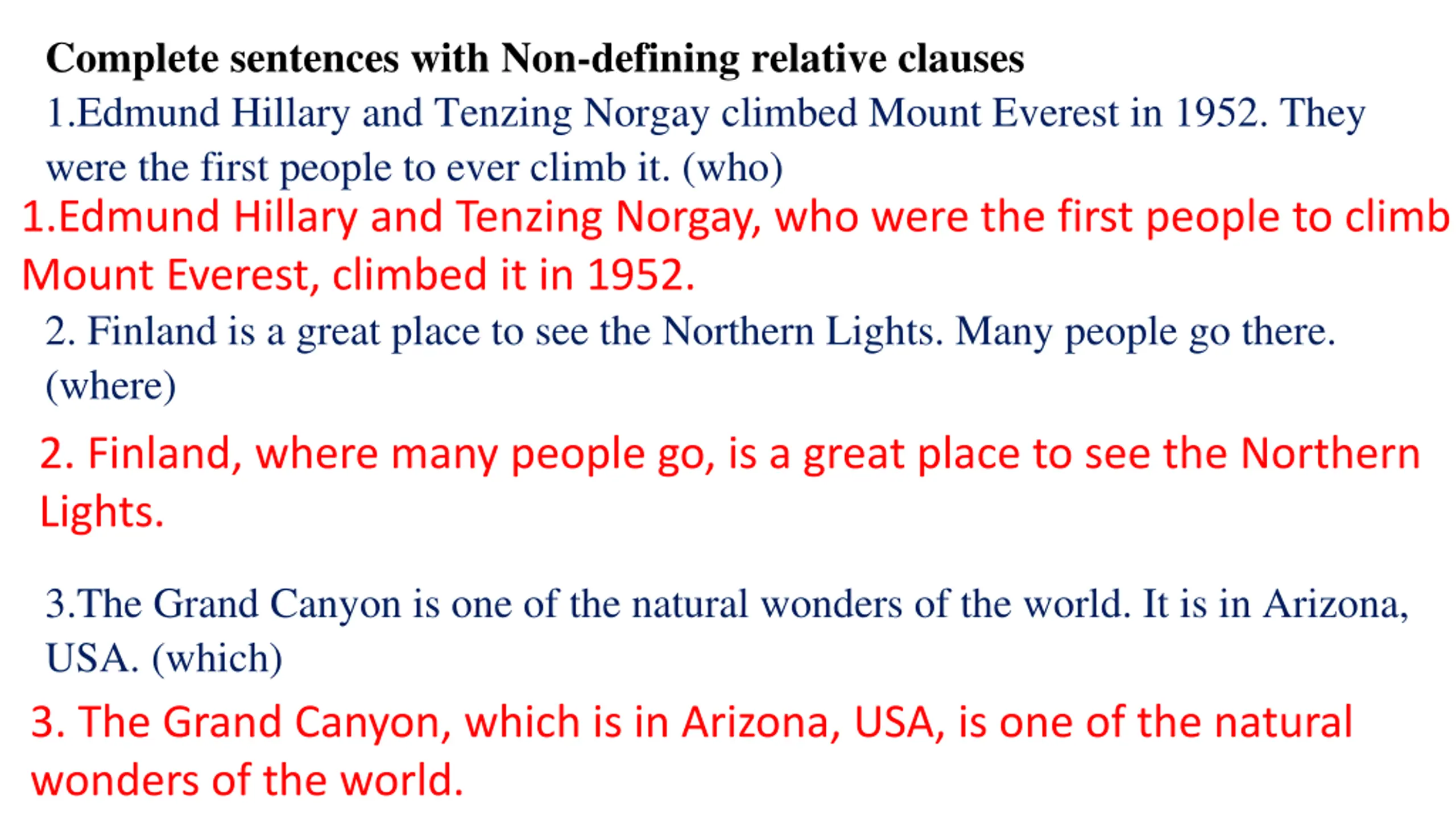 Complete sentences with Non-defining relative clauses

1.Edmund Hillary and Tenzing Norgay climbed Mount Everest in 1952. They were the first people to ever climb it. (who)

1.Edmund Hillary and Tenzing Norgay, who were the first people to climb Mount Everest, climbed it in 1952.

2. Finland is a great place to see the Northern Lights. Many people go there. (where)

2. Finland, where many people go, is a great place to see the Northern Lights.

3.The Grand Canyon is one of the natural wonders of the world. It is in Arizona, USA. (which)

3. The Grand Canyon, which is in Arizona, USA, is one of the natural wonders of the world.